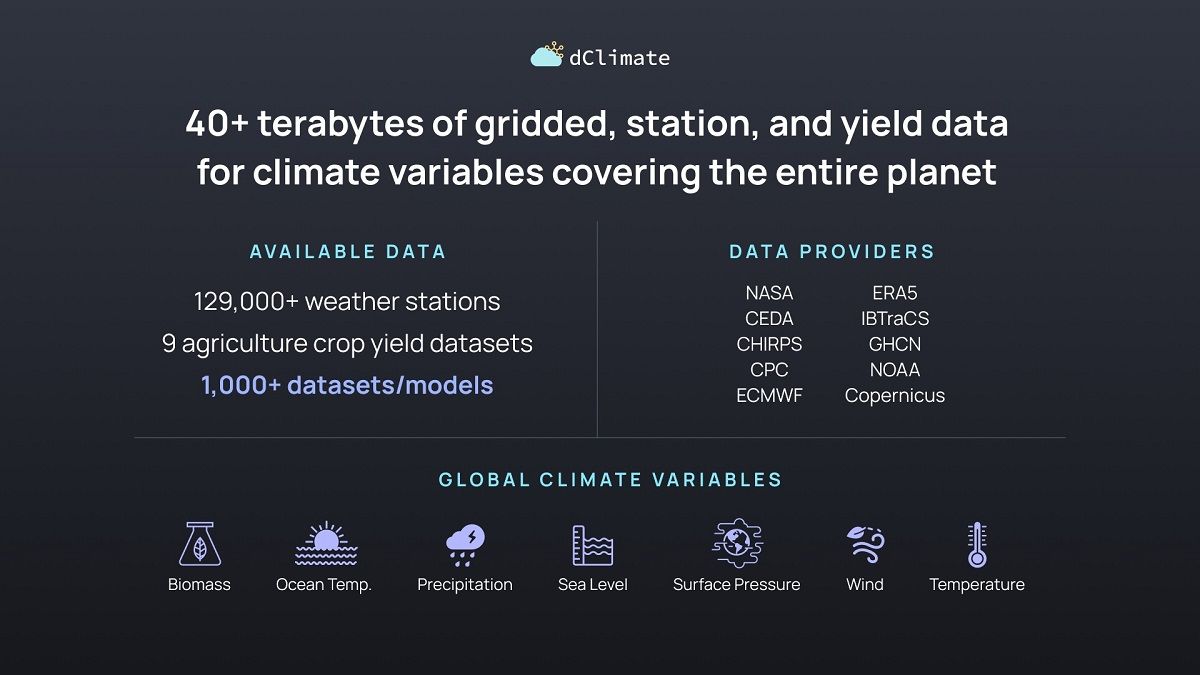 dClimate

40+ terabytes of gridded, station, and yield data for climate variables covering the entire planet

AVAILABLE DATA

129,000+ weather stations

9 agriculture crop yield datasets

1,000+ datasets/models

DATA PROVIDERS

NASA
CEDA
CHIRPS
CPC
ECMWF

ERA5
IBTraCS
GHCN
NOAA
Copernicus

GLOBAL CLIMATE VARIABLES

Biomass

Ocean Temp.

Precipitation

Sea Level

Surface Pressure

Wind

Temperature